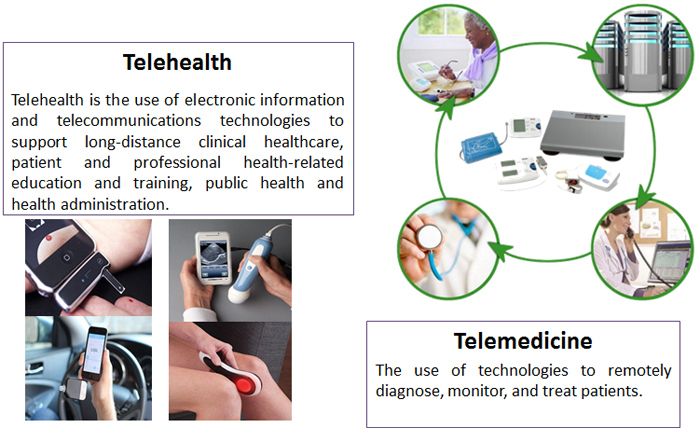 Telehealth

Telehealth is the use of electronic information and telecommunications technologies to support long-distance clinical healthcare, patient and professional health-related education and training, public health and health administration.

Telemedicine

The use of technologies to remotely diagnose, monitor, and treat patients.